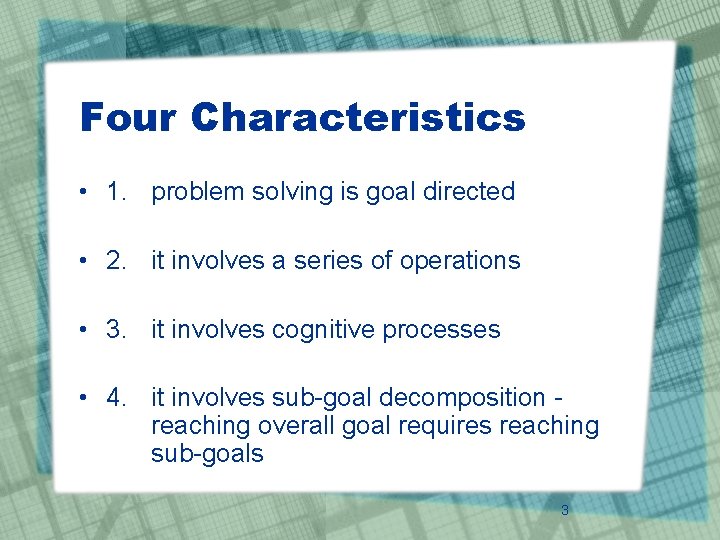 Four Characteristics

• 1. problem solving is goal directed

• 2. it involves a series of operations

• 3. it involves cognitive processes

• 4. it involves sub-goal decomposition - reaching overall goal requires reaching sub-goals

3